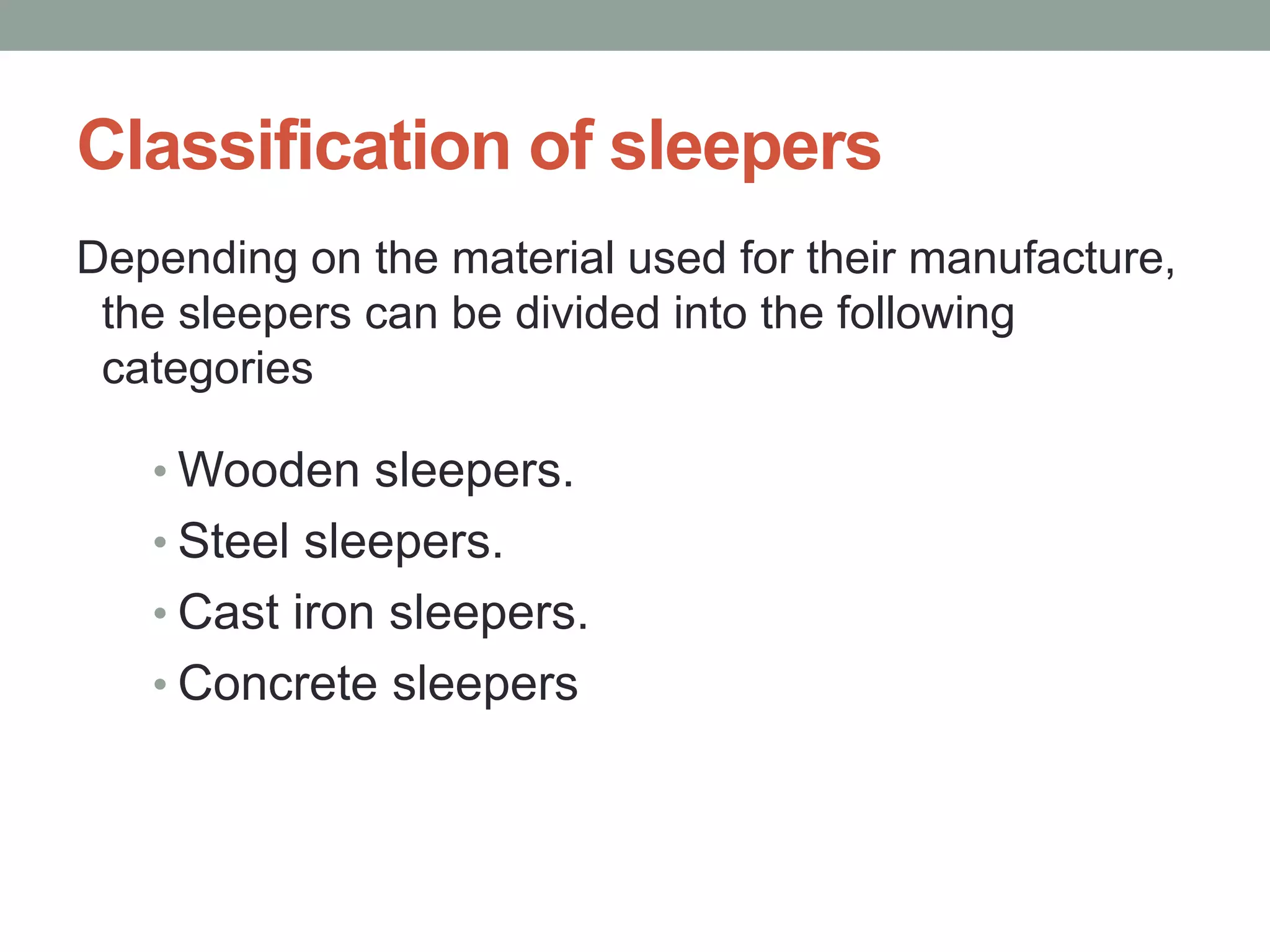 Classification of sleepers

Depending on the material used for their manufacture, the sleepers can be divided into the following categories

• Wooden sleepers.
• Steel sleepers.
• Cast iron sleepers.
• Concrete sleepers